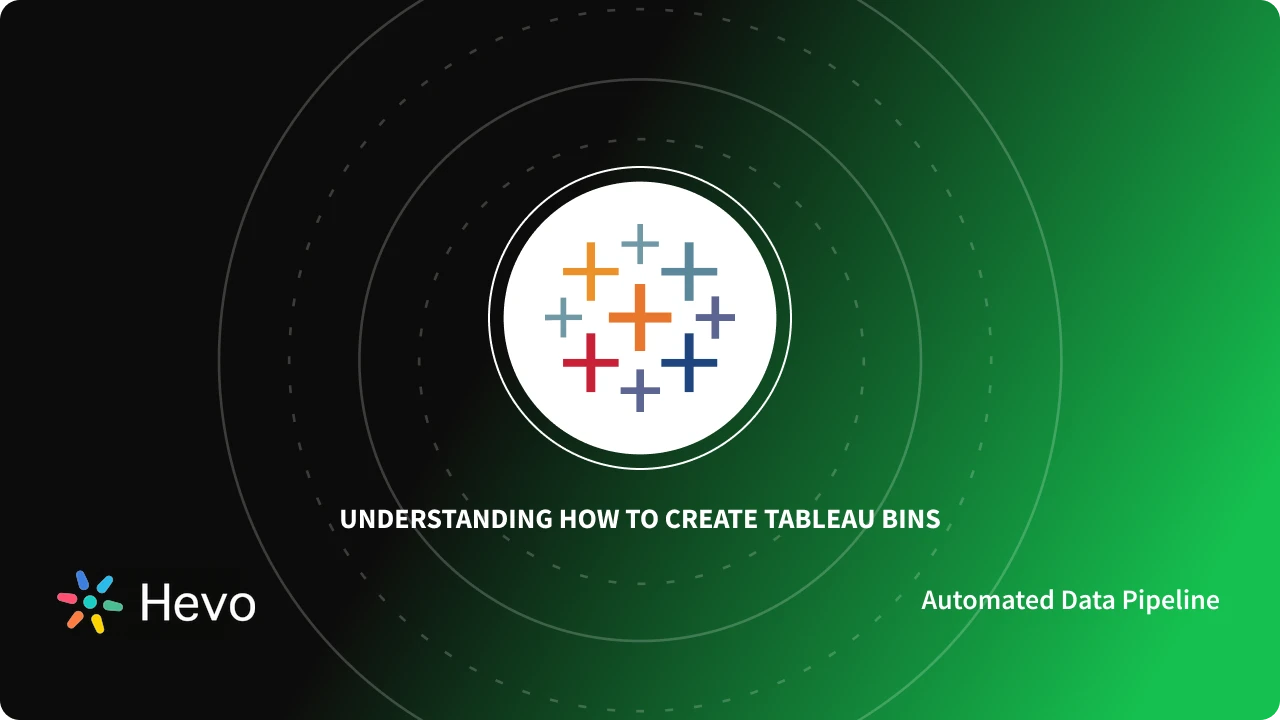 UNDERSTANDING HOW TO CREATE TABLEAU BINS

Hevo

Automated Data Pipeline